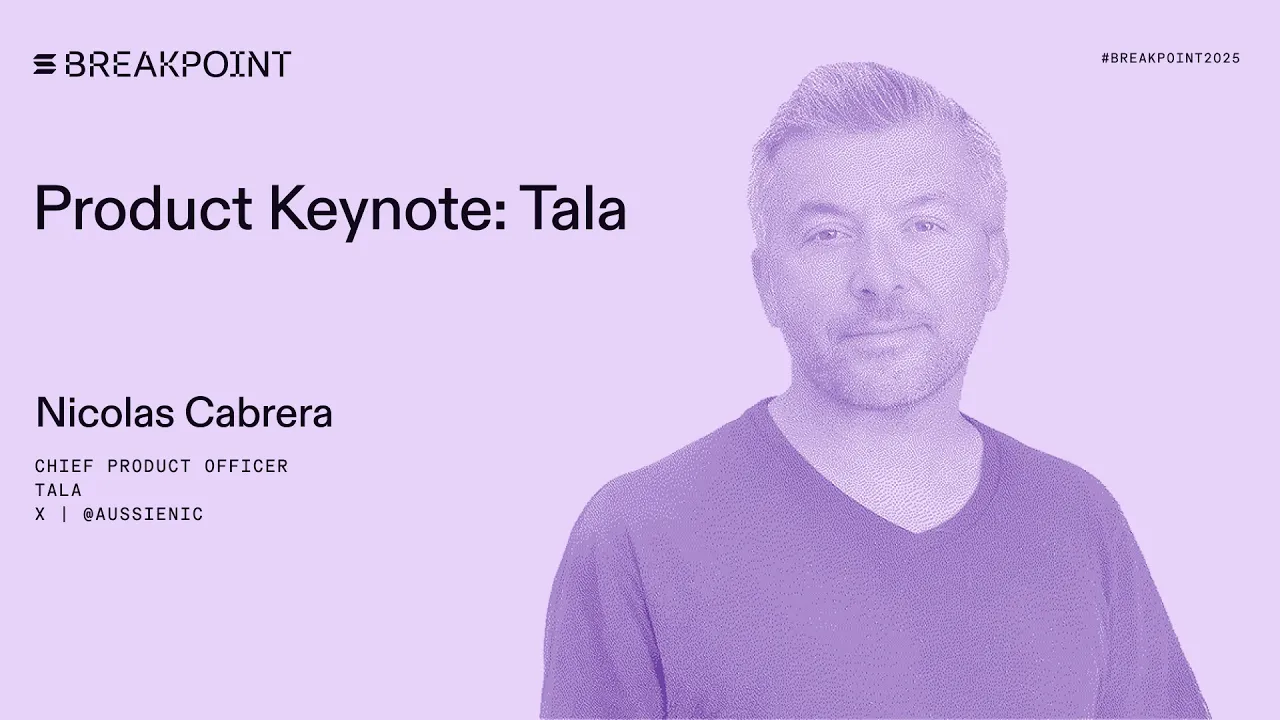 BREAKPOINT

#BREAKPOINT2025

Product Keynote: Tala

Nicolas Cabrera

CHIEF PRODUCT OFFICER
TALA
X | @AUSSIENIC